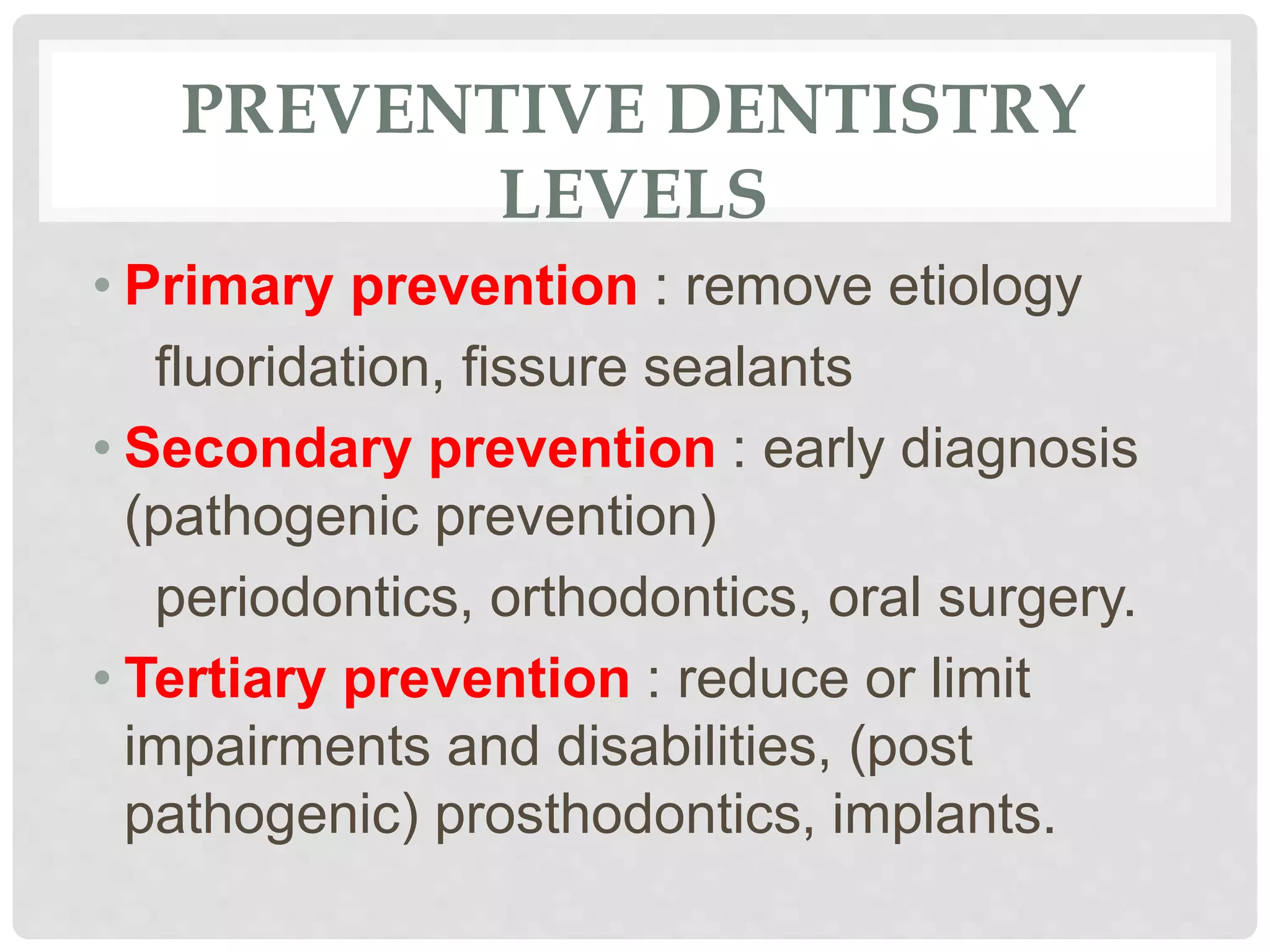 PREVENTIVE DENTISTRY LEVELS

• Primary prevention : remove etiology

fluoridation, fissure sealants

• Secondary prevention : early diagnosis (pathogenic prevention)

periodontics, orthodontics, oral surgery.

• Tertiary prevention : reduce or limit impairments and disabilities, (post pathogenic) prosthodontics, implants.